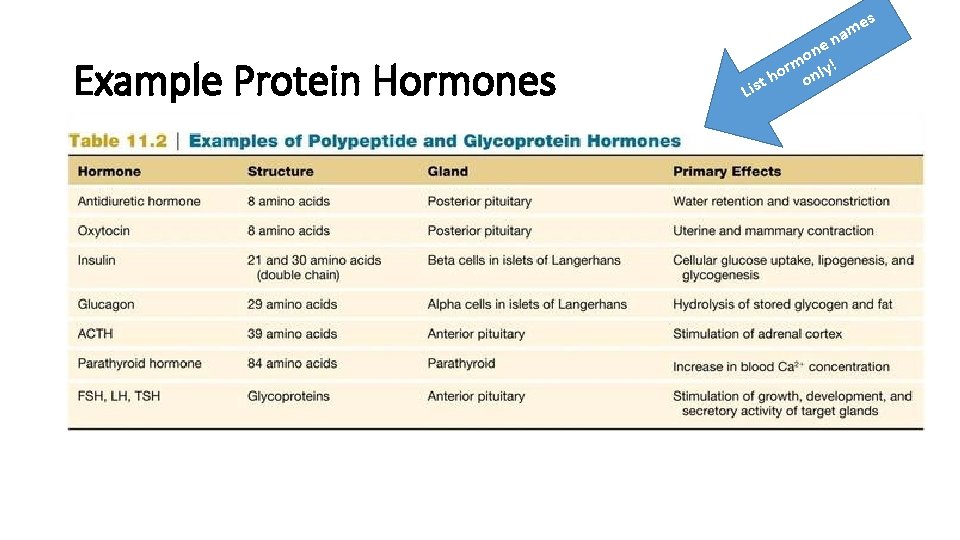 Example Protein Hormones

List hormone names only!

Table 11.2 | Examples of Polypeptide and Glycoprotein Hormones

| Hormone | Structure | Gland | Primary Effects |
|---|---|---|---|
| Antidiuretic hormone | 8 amino acids | Posterior pituitary | Water retention and vasoconstriction |
| Oxytocin | 8 amino acids | Posterior pituitary | Uterine and mammary contraction |
| Insulin | 21 and 30 amino acids (double chain) | Beta cells in islets of Langerhans | Cellular glucose uptake, lipogenesis, and glycogenesis |
| Glucagon | 29 amino acids | Alpha cells in islets of Langerhans | Hydrolysis of stored glycogen and fat |
| ACTH | 39 amino acids | Anterior pituitary | Stimulation of adrenal cortex |
| Parathyroid hormone | 84 amino acids | Parathyroid | Increase in blood $Ca^{2+}$ concentration |
| FSH, LH, TSH | Glycoproteins | Anterior pituitary | Stimulation of growth, development, and secretory activity of target glands |